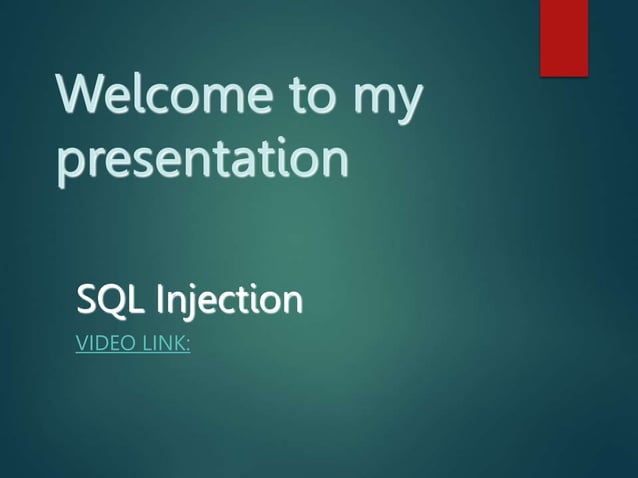 Welcome to my presentation

SQL Injection

VIDEO LINK: